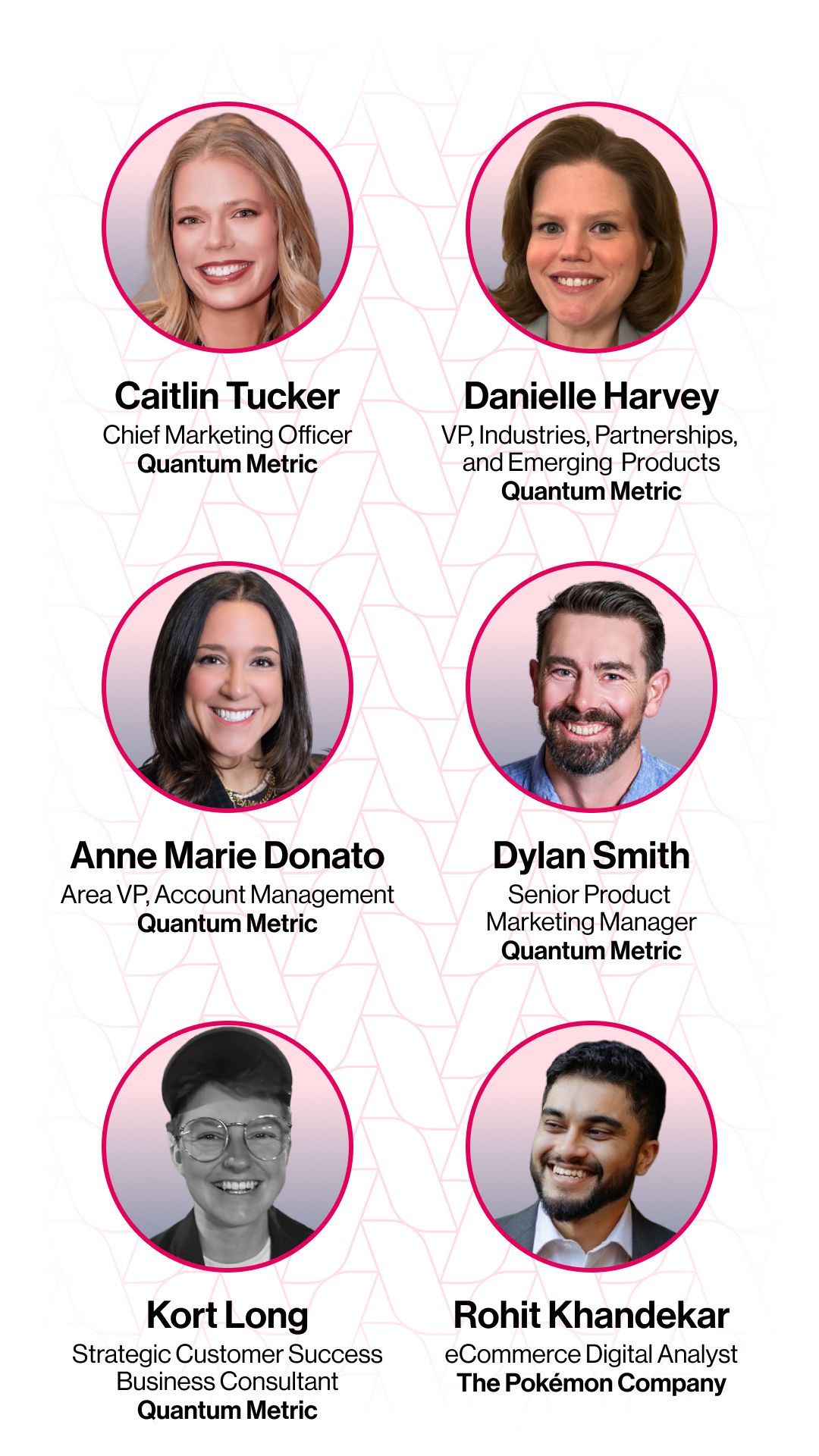 Caitlin Tucker
Chief Marketing Officer
Quantum Metric

Danielle Harvey
VP, Industries, Partnerships, and Emerging Products
Quantum Metric

Anne Marie Donato
Area VP, Account Management
Quantum Metric

Dylan Smith
Senior Product Marketing Manager
Quantum Metric

Kort Long
Strategic Customer Success Business Consultant
Quantum Metric

Rohit Khandekar
eCommerce Digital Analyst
The Pokémon Company